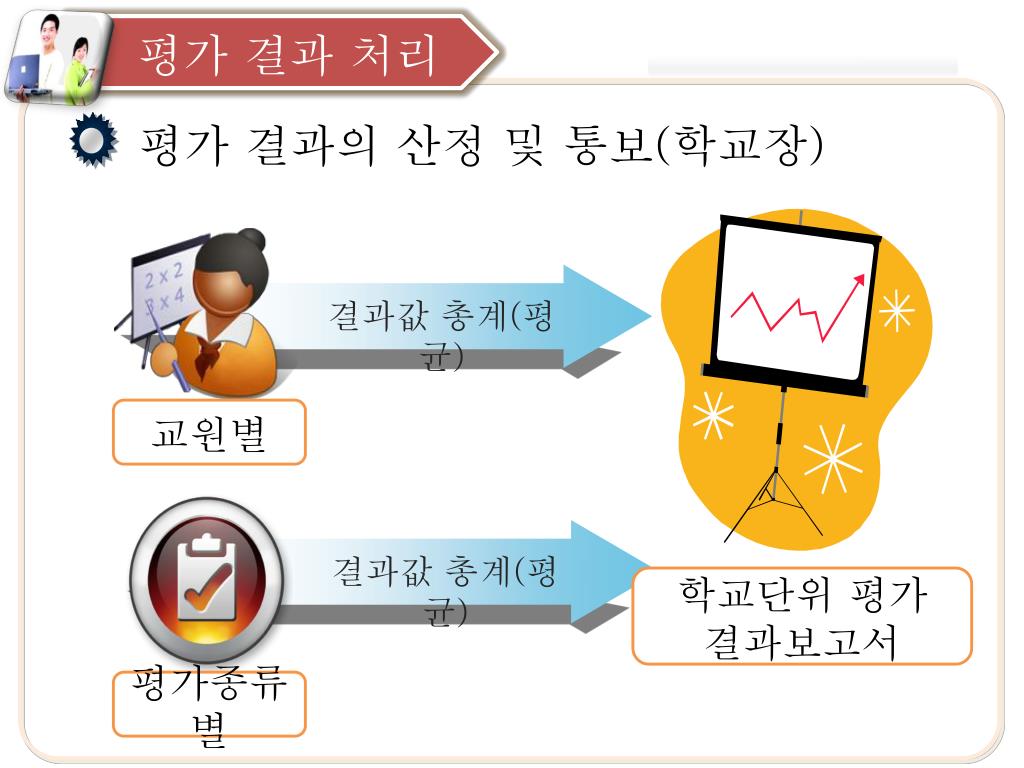 평가 결과 처리

평가 결과의 산정 및 통보(학교장)

2 x 2
3 x 4

결과값 총계(평균)

교원별

결과값 총계(평균)

학교단위 평가 결과보고서

평가종류별